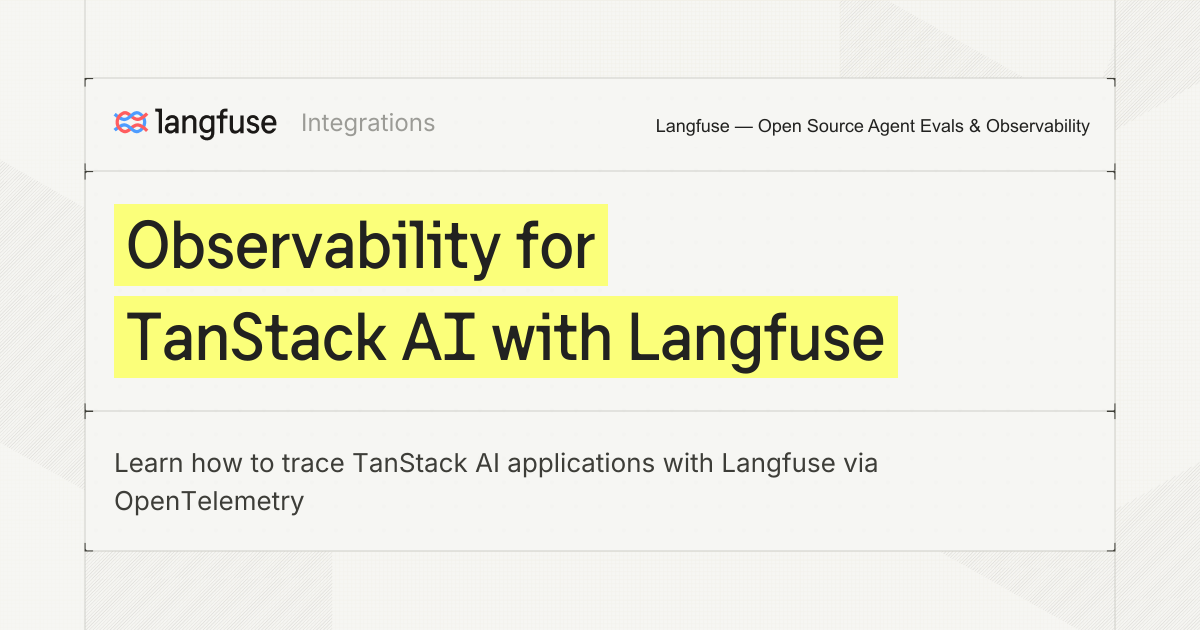 langfuse Integrations

Langfuse — Open Source Agent Evals & Observability

Observability for TanStack AI with Langfuse

Learn how to trace TanStack AI applications with Langfuse via OpenTelemetry